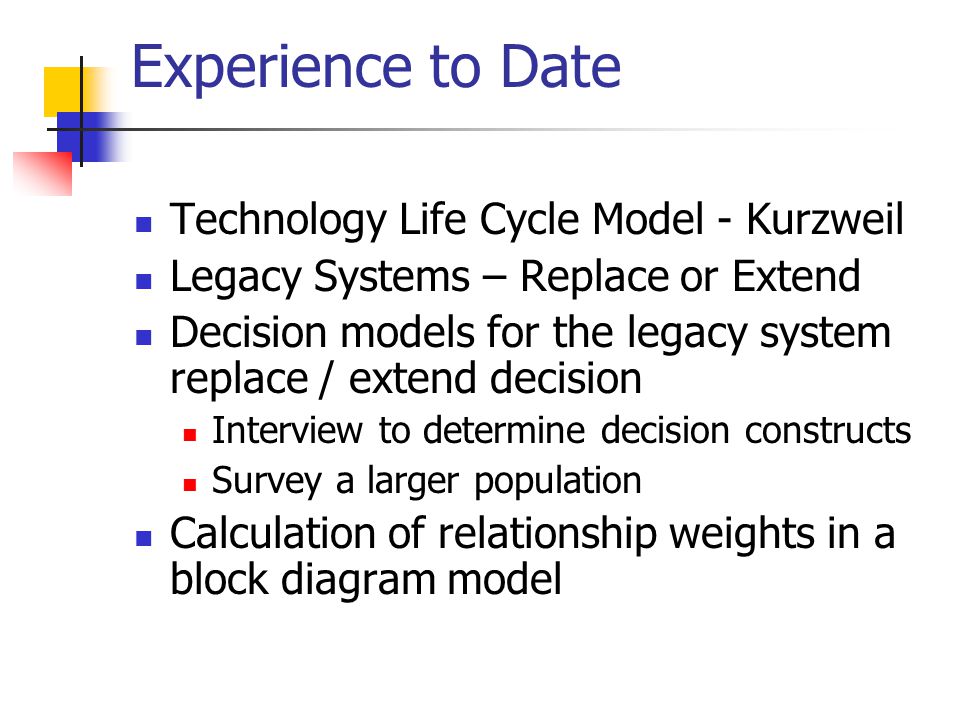 Experience to Date

- Technology Life Cycle Model - Kurzweil
- Legacy Systems – Replace or Extend
- Decision models for the legacy system replace / extend decision
  - Interview to determine decision constructs
  - Survey a larger population
- Calculation of relationship weights in a block diagram model